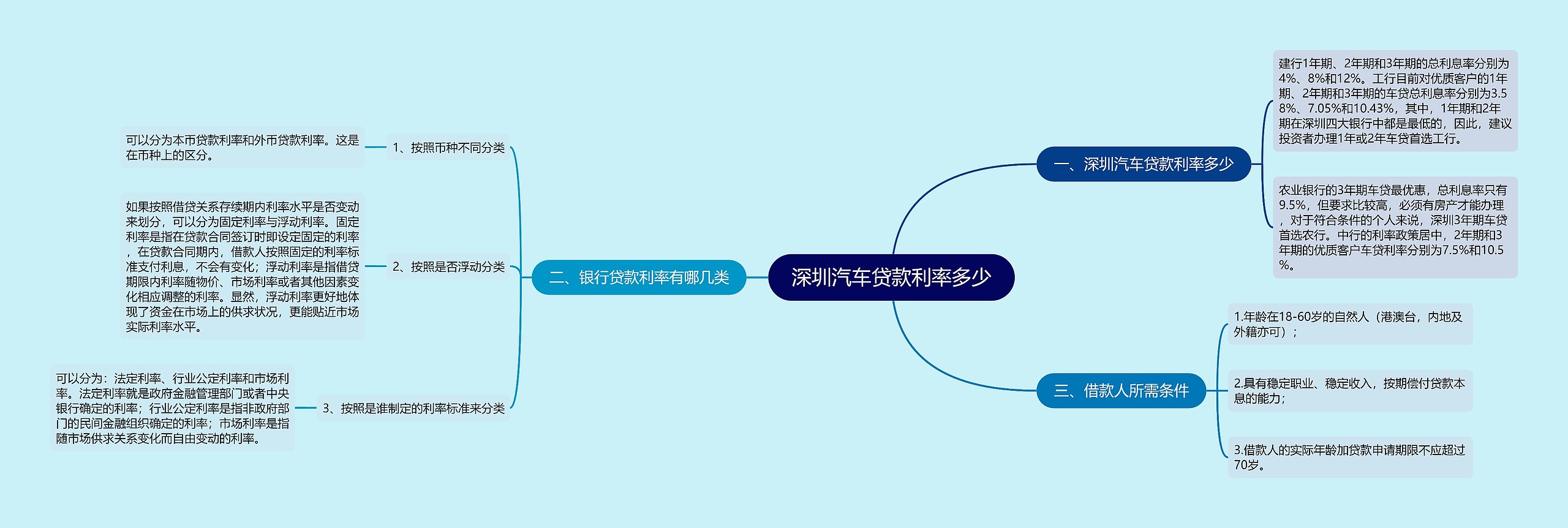 深圳汽车贷款利率多少

一、深圳汽车贷款利率多少

建行1年期、2年期和3年期的总利息率分别为4%、8%和12%。工行目前对优质客户的1年期、2年期和3年期的车贷总利息率分别为3.58%、7.05%和10.43%，其中，1年期和2年期在深圳四大银行中都是最低的，因此，建议投资者办理1年或2年车贷首选工行。

农业银行的3年期车贷最优惠，总利息率只有9.5%，但要求比较高，必须有房产才能办理，对于符合条件的个人来说，深圳3年期车贷首选农行。中行的利率政策居中，2年期和3年期的优质客户车贷利率分别为7.5%和10.5%。

二、银行贷款利率有哪几类

1、按照币种不同分类

可以分为本币贷款利率和外币贷款利率。这是在币种上的区分。

2、按照是否浮动分类

如果按照借贷关系存续期内利率水平是否变动来划分，可以分为固定利率与浮动利率。固定利率是指在贷款合同签订时即设定固定的利率，在贷款合同期内，借款人按照固定的利率标准支付利息，不会有变化；浮动利率是指借贷期限内利率随物价、市场利率或者其他因素变化相应调整的利率。显然，浮动利率更好地体现了资金在市场上的供求状况，更能贴近市场实际利率水平。

3、按照是谁制定的利率标准来分类

可以分为：法定利率、行业公定利率和市场利率。法定利率就是政府金融管理部门或者中央银行确定的利率；行业公定利率是指非政府部门的民间金融组织确定的利率；市场利率是指随市场供求关系变化而自由变动的利率。

三、借款人所需条件

1.年龄在18-60岁的自然人（港澳台，内地及外籍亦可）；

2.具有稳定职业、稳定收入，按期偿付贷款本息的能力；

3.借款人的实际年龄加贷款申请期限不应超过70岁。